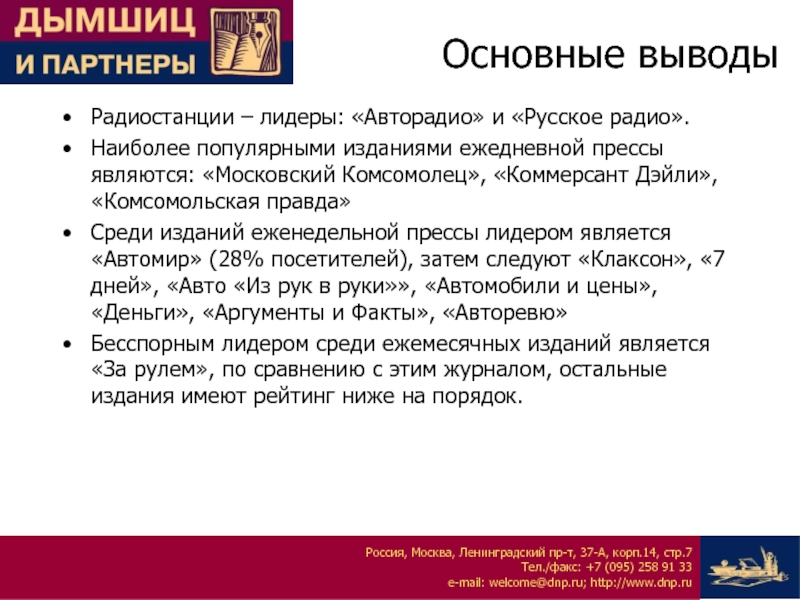 ДЫМШИЦ
И ПАРТНЕРЫ

Основные выводы

• Радиостанции – лидеры: «Авторадио» и «Русское радио».
• Наиболее популярными изданиями ежедневной прессы являются: «Московский Комсомолец», «Коммерсант Дэйли», «Комсомольская правда»
• Среди изданий еженедельной прессы лидером является «Автомир» (28% посетителей), затем следуют «Клаксон», «7 дней», «Авто «Из рук в руки»», «Автомобили и цены», «Деньги», «Аргументы и Факты», «Авторевю»
• Бесспорным лидером среди ежемесячных изданий является «За рулем», по сравнению с этим журналом, остальные издания имеют рейтинг ниже на порядок.

Россия, Москва, Ленинградский пр-т, 37-А, корп.14, стр.7
Тел./факс: +7 (095) 258 91 33
e-mail: welcome@dnp.ru; http://www.dnp.ru